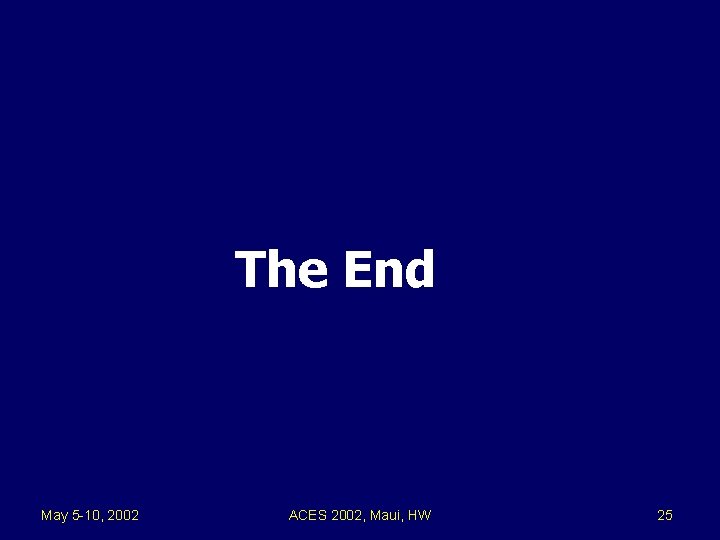 The End

May 5-10, 2002

ACES 2002, Maui, HW

25